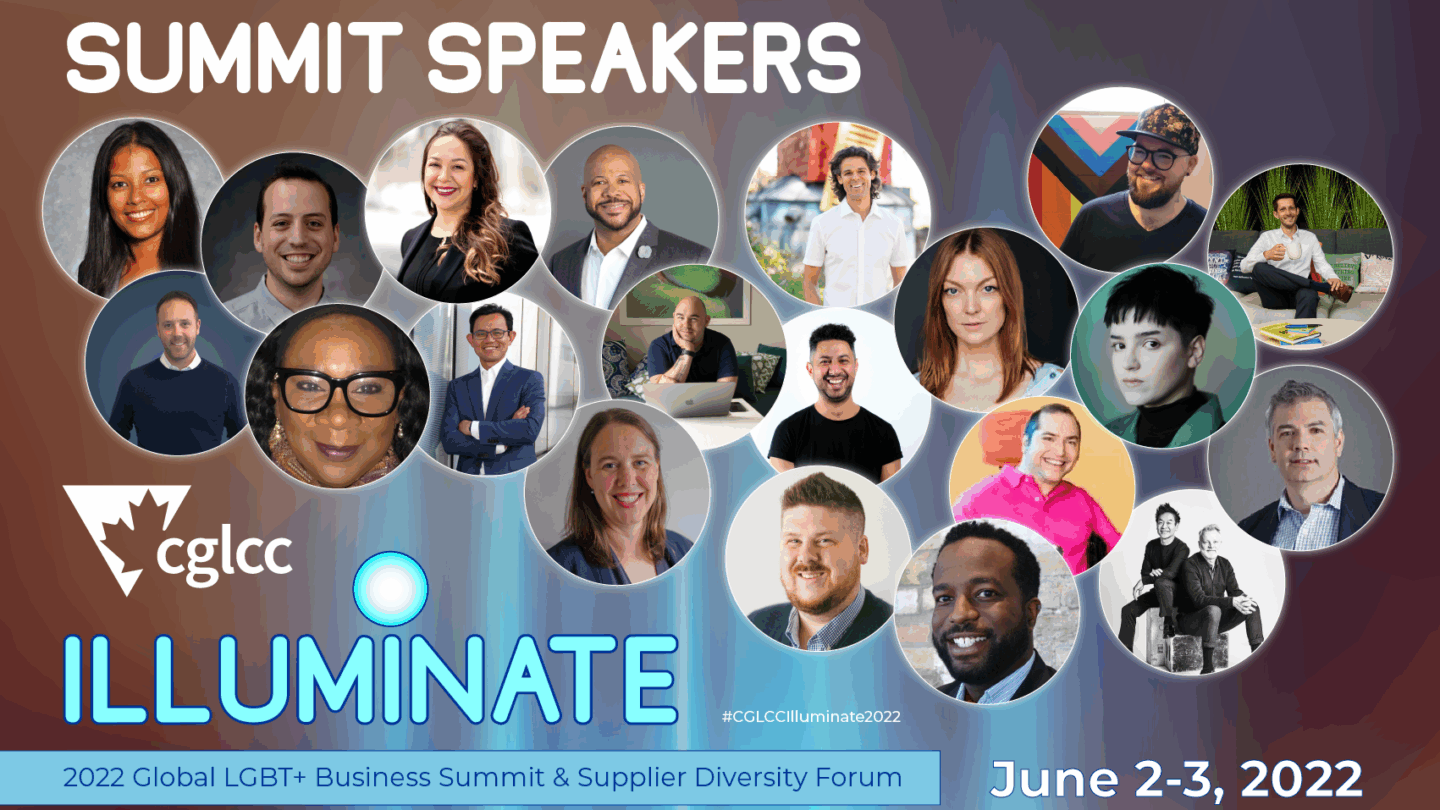 SUMMIT SPEAKERS

cglcc

ILLUMINATE

#CGLCCIlluminate2022

2022 Global LGBT+ Business Summit & Supplier Diversity Forum

June 2-3, 2022